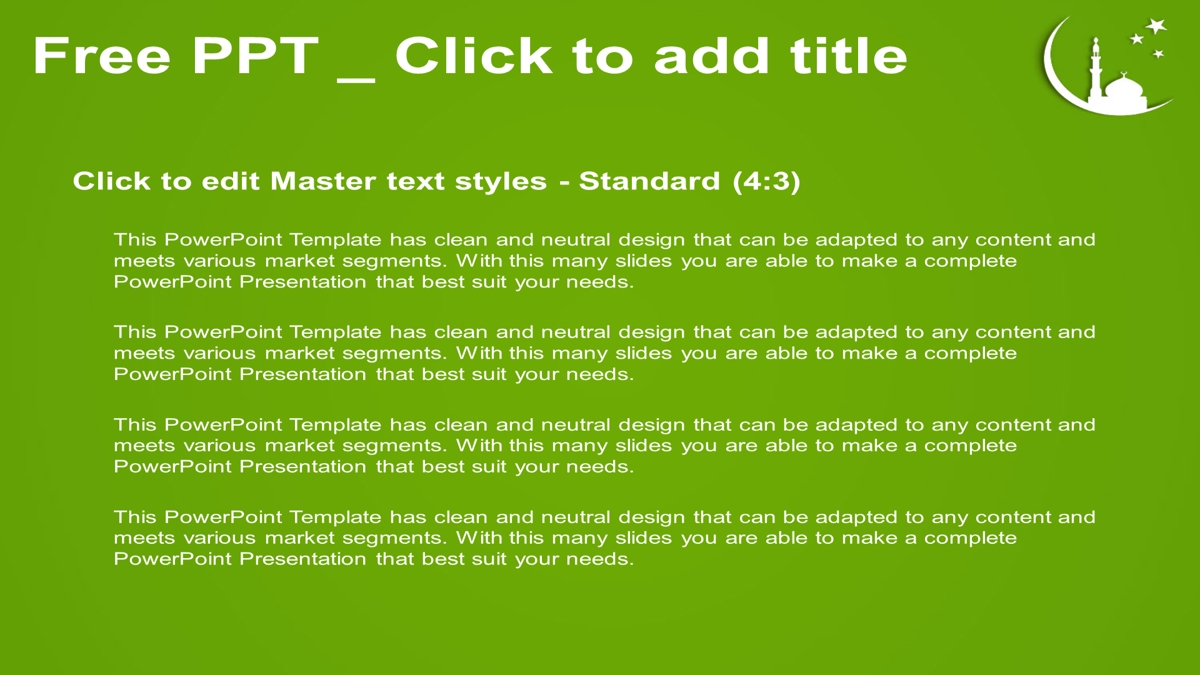 Free PPT _ Click to add title

Click to edit Master text styles - Standard (4:3)

This PowerPoint Template has clean and neutral design that can be adapted to any content and meets various market segments. With this many slides you are able to make a complete PowerPoint Presentation that best suit your needs.

This PowerPoint Template has clean and neutral design that can be adapted to any content and meets various market segments. With this many slides you are able to make a complete PowerPoint Presentation that best suit your needs.

This PowerPoint Template has clean and neutral design that can be adapted to any content and meets various market segments. With this many slides you are able to make a complete PowerPoint Presentation that best suit your needs.

This PowerPoint Template has clean and neutral design that can be adapted to any content and meets various market segments. With this many slides you are able to make a complete PowerPoint Presentation that best suit your needs.